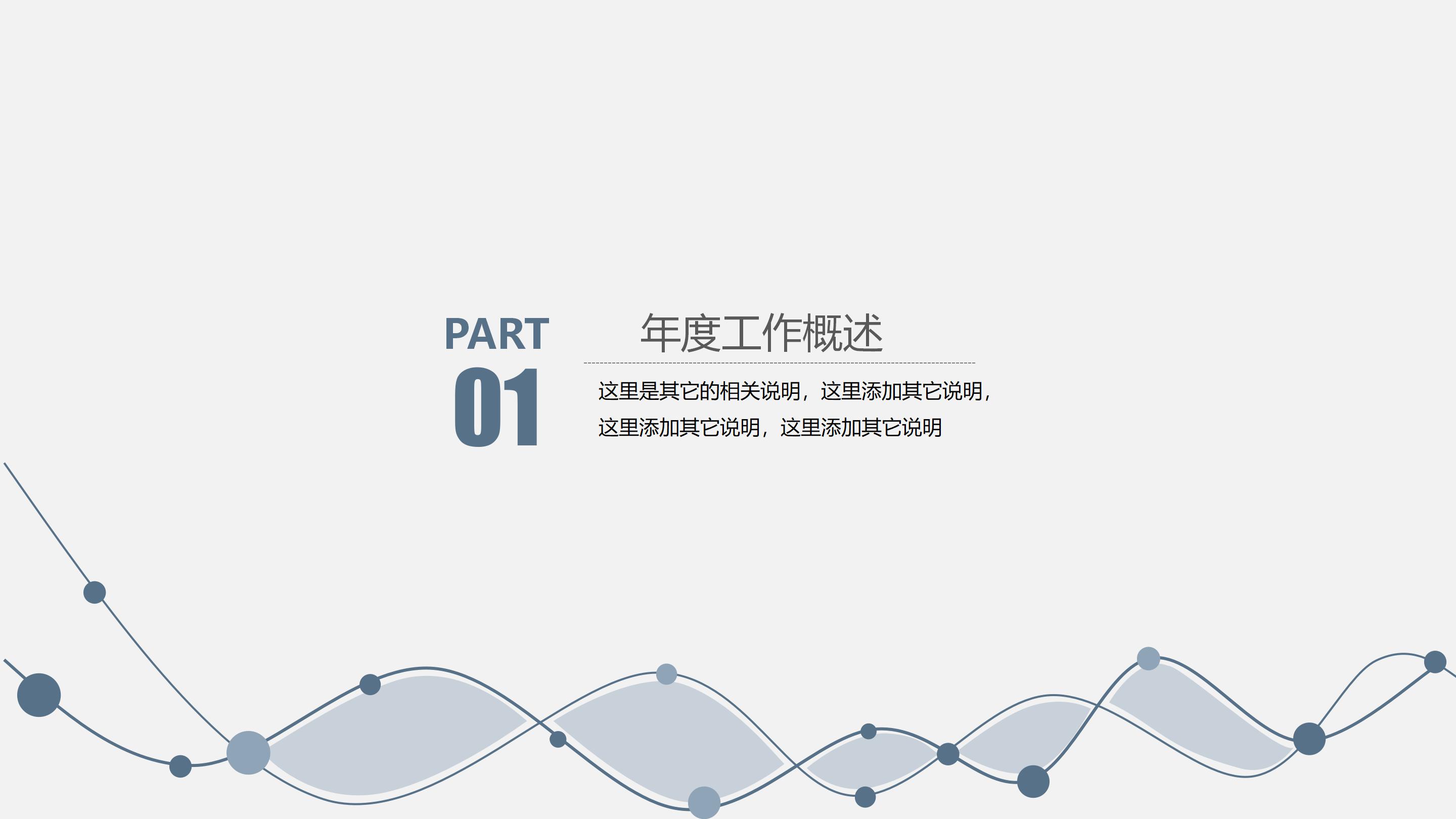 PART
01

年度工作概述

这里是其它的相关说明，这里添加其它说明，这里添加其它说明，这里添加其它说明